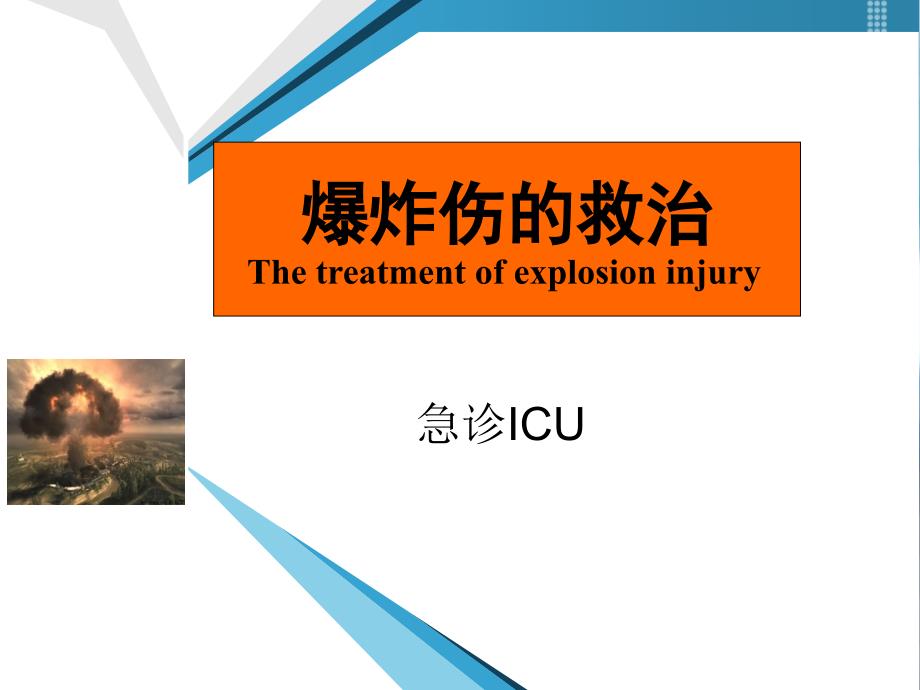 爆炸伤的救治
The treatment of explosion injury

急诊ICU